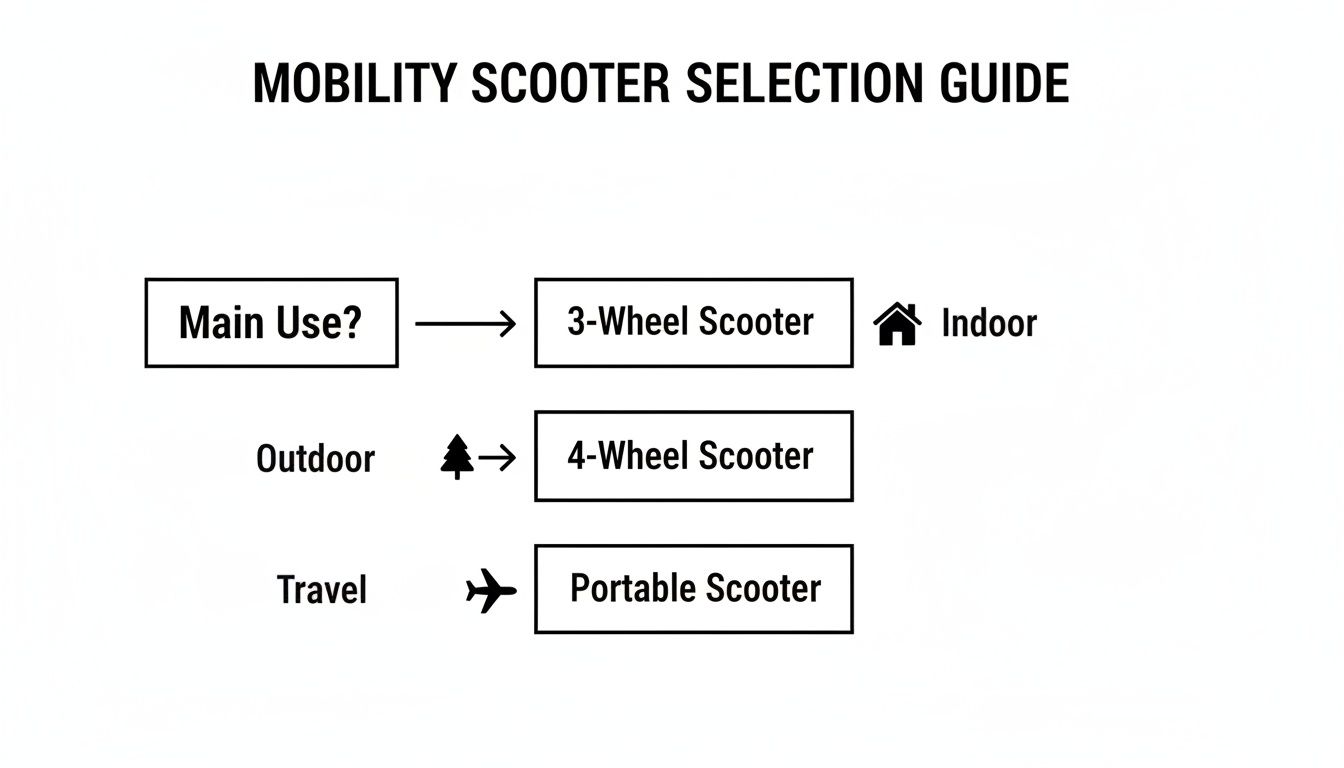 MOBILITY SCOOTER SELECTION GUIDE

Main Use?

3-Wheel Scooter

Indoor

Outdoor

4-Wheel Scooter

Travel

Portable Scooter